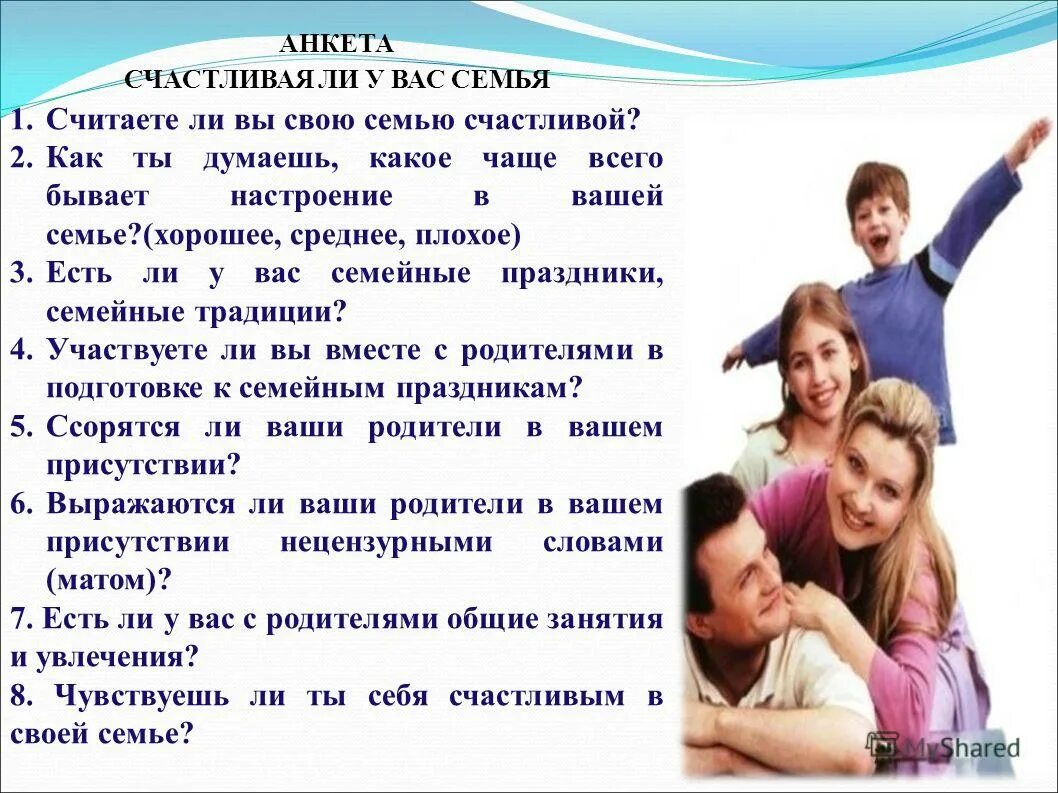 АНКЕТА
СЧАСТЛИВАЯ ЛИ У ВАС СЕМЬЯ

1. Считаете ли вы свою семью счастливой?
2. Как ты думаешь, какое чаще всего бывает настроение в вашей семье?(хорошее, среднее, плохое)
3. Есть ли у вас семейные праздники, семейные традиции?
4. Участвуете ли вы вместе с родителями в подготовке к семейным праздникам?
5. Ссорятся ли ваши родители в вашем присутствии?
6. Выражаются ли ваши родители в вашем присутствии нецензурными словами (матом)?
7. Есть ли у вас с родителями общие занятия и увлечения?
8. Чувствуешь ли ты себя счастливым в своей семье?

MyShared